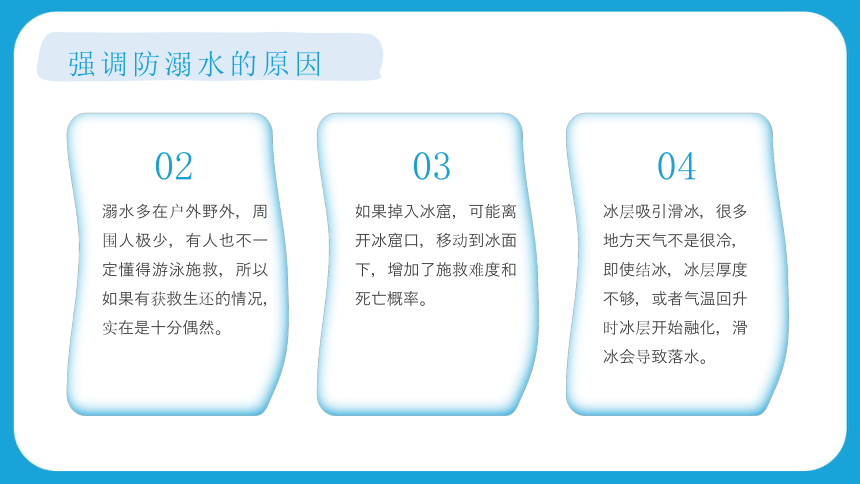 强调防溺水的原因

02

溺水多在户外野外，周围人极少，有人也不一定懂得游泳施救，所以如果有获救生还的情况，实在是十分偶然。

03

如果掉入冰窟，可能离开冰窟口，移动到冰面下，增加了施救难度和死亡概率。

04

冰层吸引滑冰，很多地方天气不是很冷，即使结冰，冰层厚度不够，或者气温回升时冰层开始融化，滑冰会导致落水。